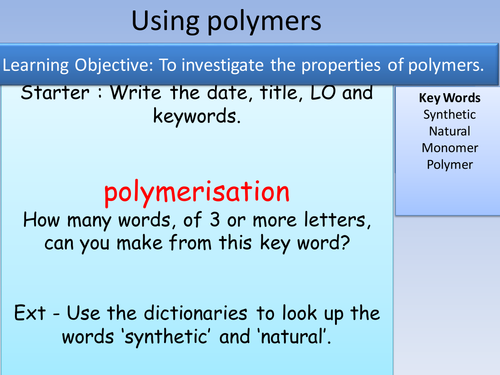 Using polymers

Learning Objective: To investigate the properties of polymers.

Starter : Write the date, title, LO and keywords.

polymerisation

How many words, of 3 or more letters, can you make from this key word?

Ext - Use the dictionaries to look up the words ‘synthetic’ and ‘natural’.

Key Words
Synthetic
Natural
Monomer
Polymer